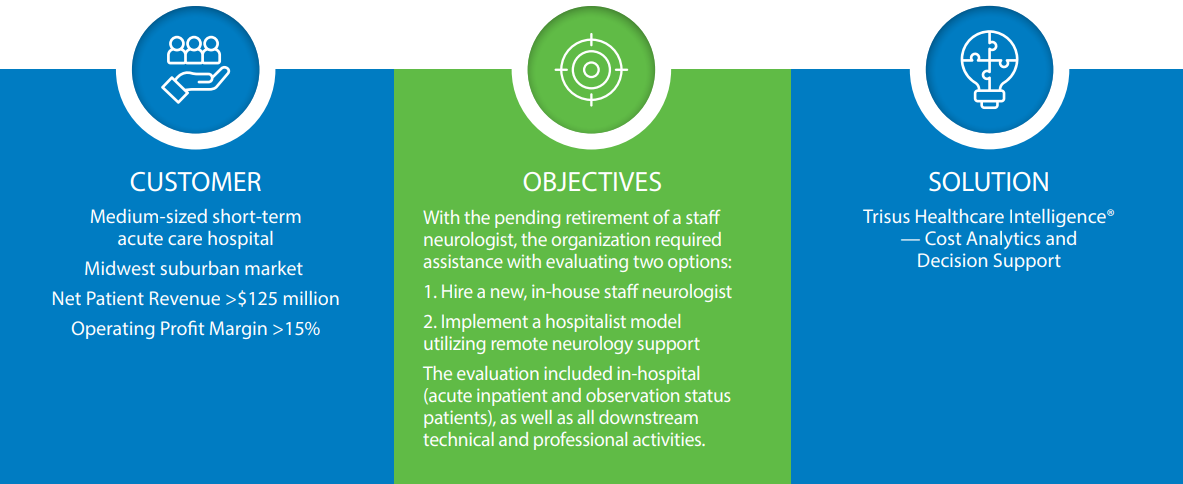 CUSTOMER

Medium-sized short-term acute care hospital

Midwest suburban market

Net Patient Revenue >$125 million

Operating Profit Margin >15%

OBJECTIVES

With the pending retirement of a staff neurologist, the organization required assistance with evaluating two options:

1. Hire a new, in-house staff neurologist

2. Implement a hospitalist model utilizing remote neurology support

The evaluation included in-hospital (acute inpatient and observation status patients), as well as all downstream technical and professional activities.

SOLUTION

Trisus Healthcare Intelligence® — Cost Analytics and Decision Support